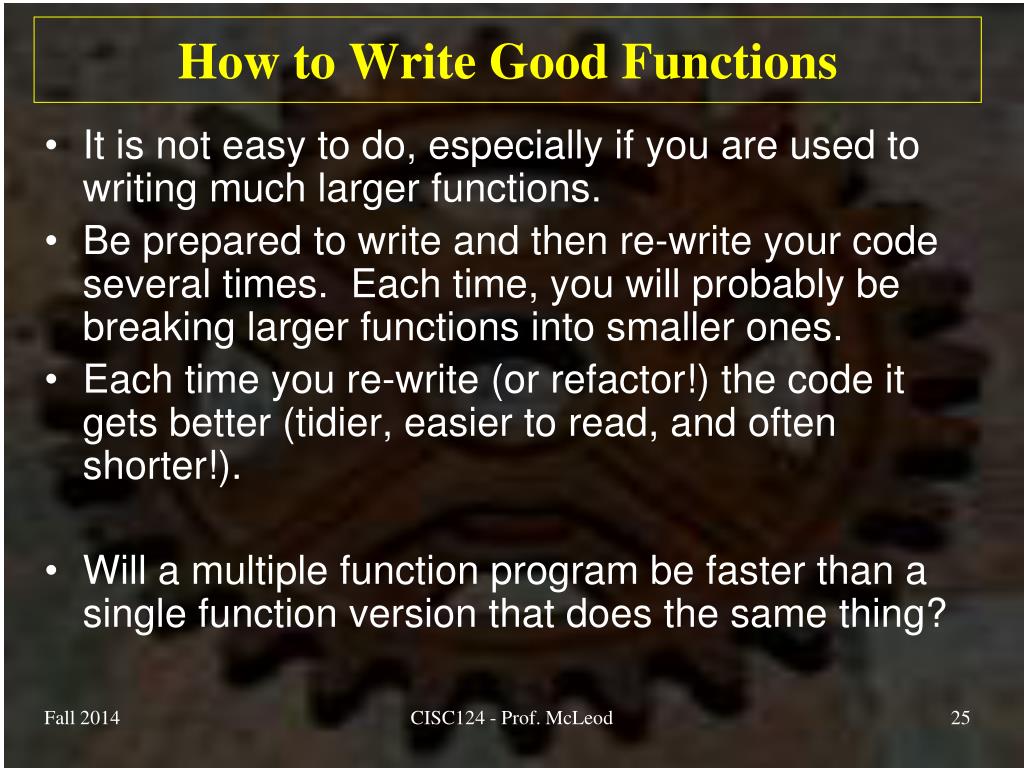 How to Write Good Functions

• It is not easy to do, especially if you are used to writing much larger functions.
• Be prepared to write and then re-write your code several times. Each time, you will probably be breaking larger functions into smaller ones.
• Each time you re-write (or refactor!) the code it gets better (tidier, easier to read, and often shorter!).

• Will a multiple function program be faster than a single function version that does the same thing?

Fall 2014

CISC124 - Prof. McLeod

25